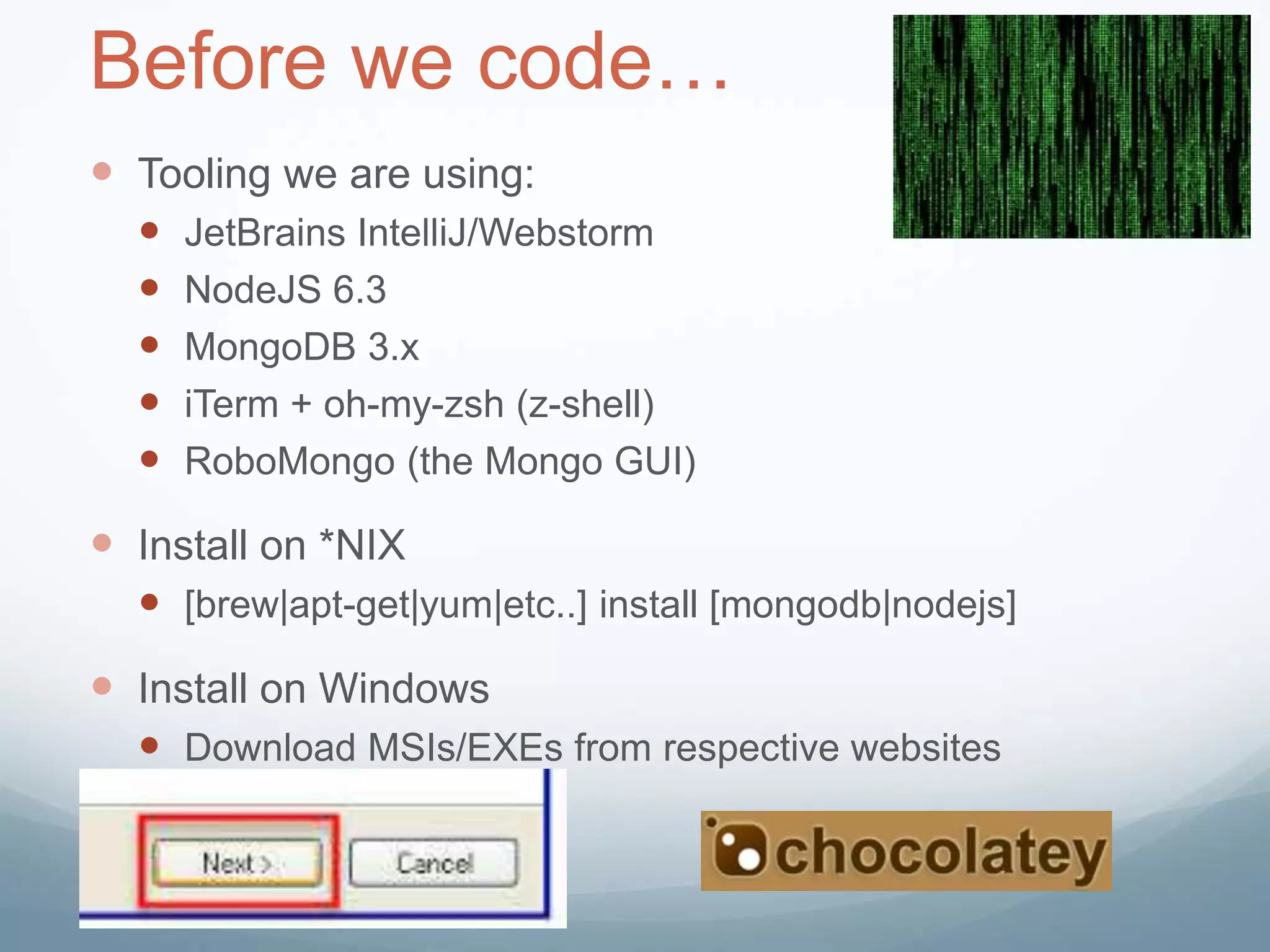 Before we code…

Tooling we are using:

JetBrains IntelliJ/Webstorm

NodeJS 6.3

MongoDB 3.x

iTerm + oh-my-zsh (z-shell)

RoboMongo (the Mongo GUI)

Install on *NIX

[brew|apt-get|yum|etc..] install [mongodb|nodejs]

Install on Windows

Download MSIs/EXEs from respective websites

Next >

Cancel

chocolatey